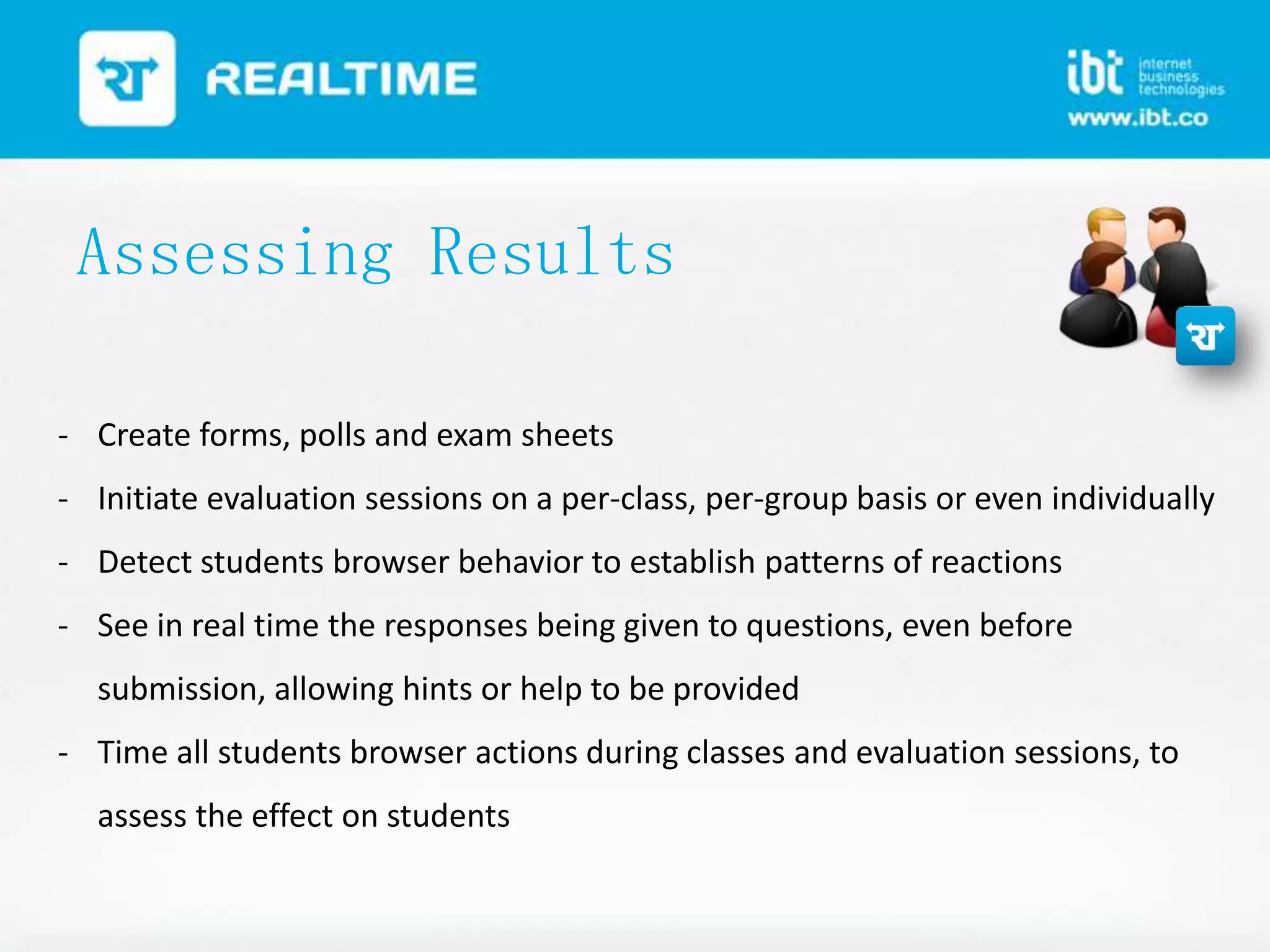 RT REALTIME

ibt internet business technologies
www.ibt.co

Assessing Results

RT

- Create forms, polls and exam sheets
- Initiate evaluation sessions on a per-class, per-group basis or even individually
- Detect students browser behavior to establish patterns of reactions
- See in real time the responses being given to questions, even before submission, allowing hints or help to be provided
- Time all students browser actions during classes and evaluation sessions, to assess the effect on students